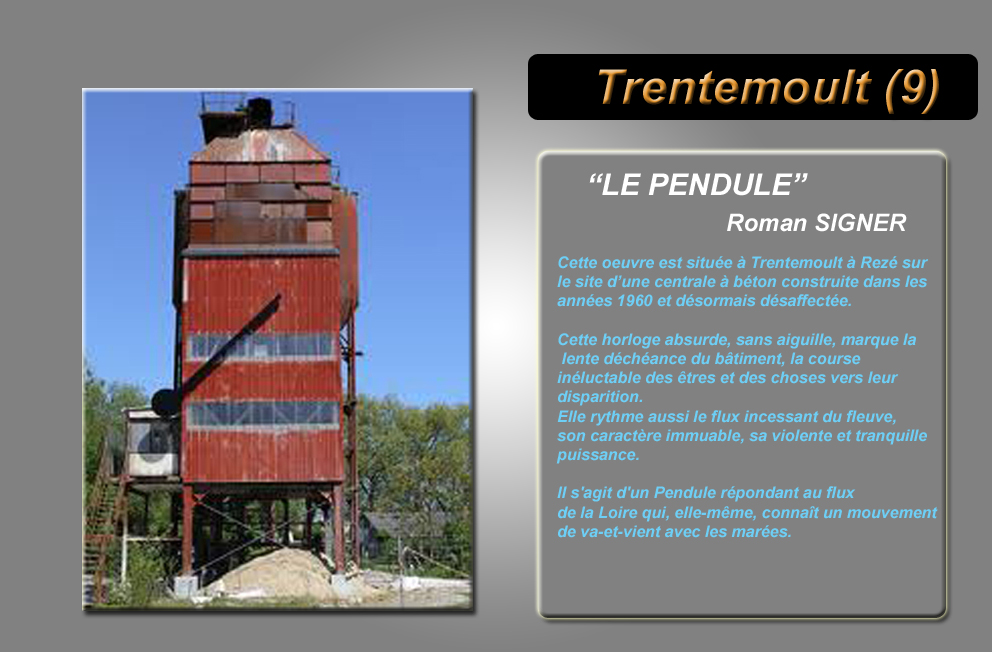 Trentemoult (9)

“LE PENDULE”

Roman SIGNER

Cette oeuvre est située à Trentemoult à Rezé sur le site d’une centrale à béton construite dans les années 1960 et désormais désaffectée.

Cette horloge absurde, sans aiguille, marque la lente déchéance du bâtiment, la course inéluctable des êtres et des choses vers leur disparition.
Elle rythme aussi le flux incessant du fleuve, son caractère immuable, sa violente et tranquille puissance.

Il s’agit d’un Pendule répondant au flux de la Loire qui, elle-même, connaît un mouvement de va-et-vient avec les marées.